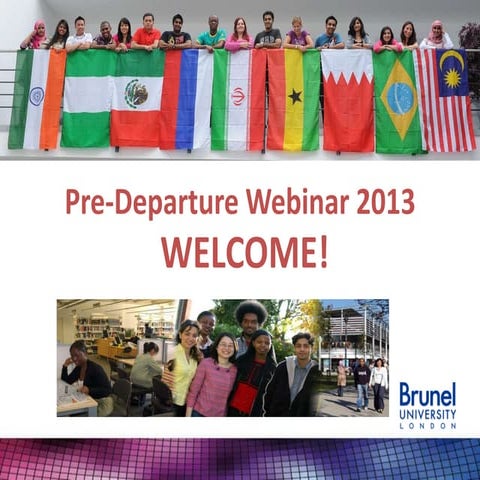 Pre-Departure Webinar 2013
WELCOME!

Brunel
UNIVERSITY
LONDON